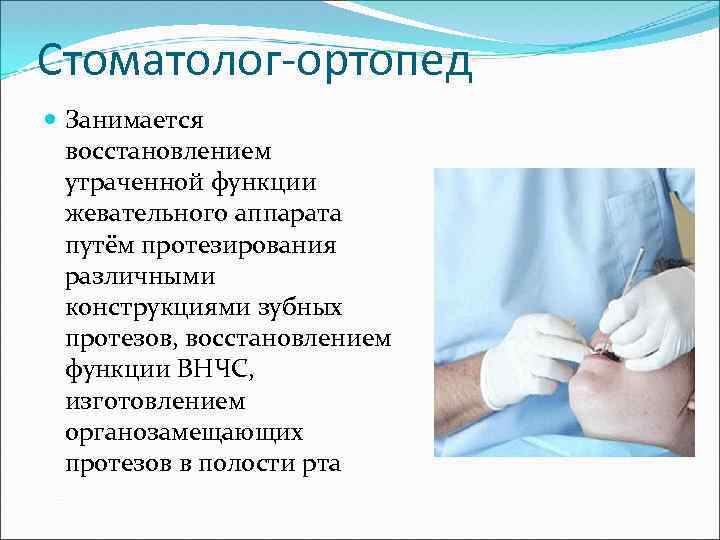 Стоматолог-ортопед

Занимается восстановлением утраченной функции жевательного аппарата путём протезирования различными конструкциями зубных протезов, восстановлением функции ВНЧС, изготовлением органозамещающих протезов в полости рта